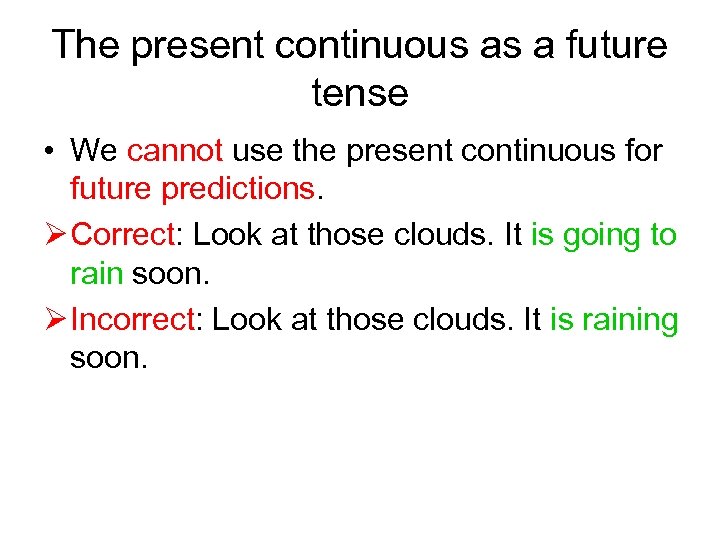 The present continuous as a future tense

• We cannot use the present continuous for future predictions.

➢ Correct: Look at those clouds. It is going to rain soon.

➢ Incorrect: Look at those clouds. It is raining soon.